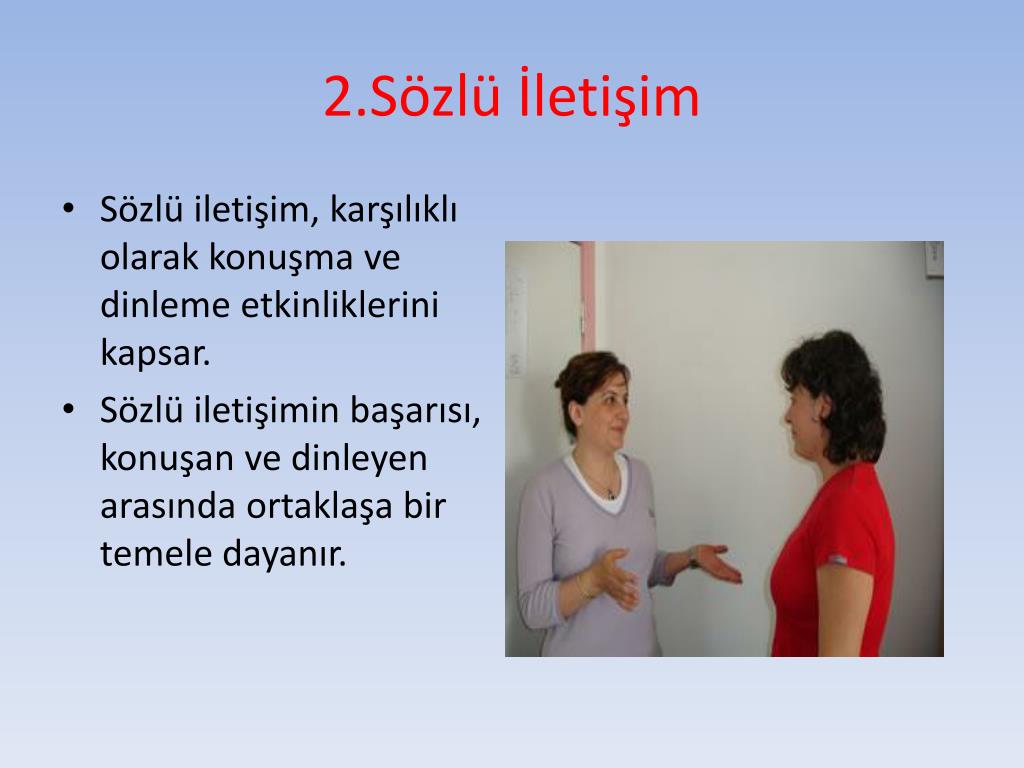 2.Sözlü İletişim

• Sözlü iletişim, karşılıklı olarak konuşma ve dinleme etkinliklerini kapsar.
• Sözlü iletişimin başarısı, konuşan ve dinleyen arasında ortaklaşa bir temele dayanır.